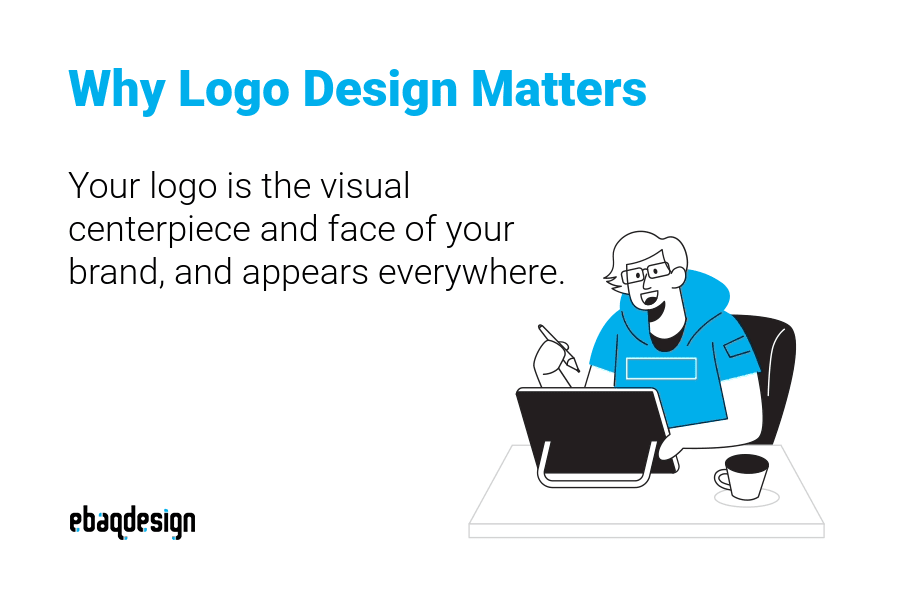 Why Logo Design Matters

Your logo is the visual centerpiece and face of your brand, and appears everywhere.

ebaqdesign